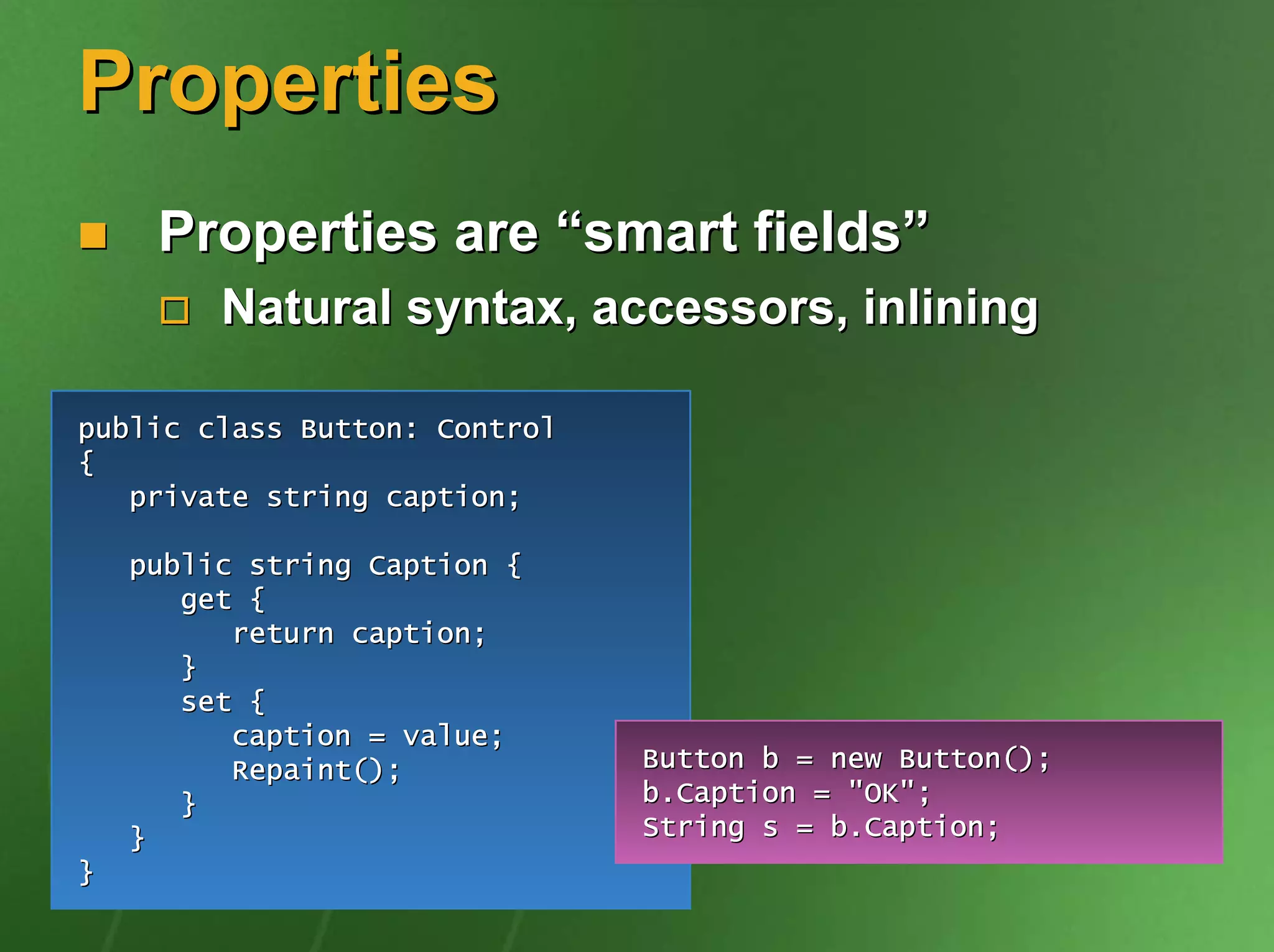 Properties

Properties are “smart fields”

Natural syntax, accessors, inlining

public class Button: Control
{
private string caption;

public string Caption {
get {
return caption;
}
set {
caption = value;
Repaint();
}
}
}

Button b = new Button();
b.Caption = "OK";
String s = b.Caption;